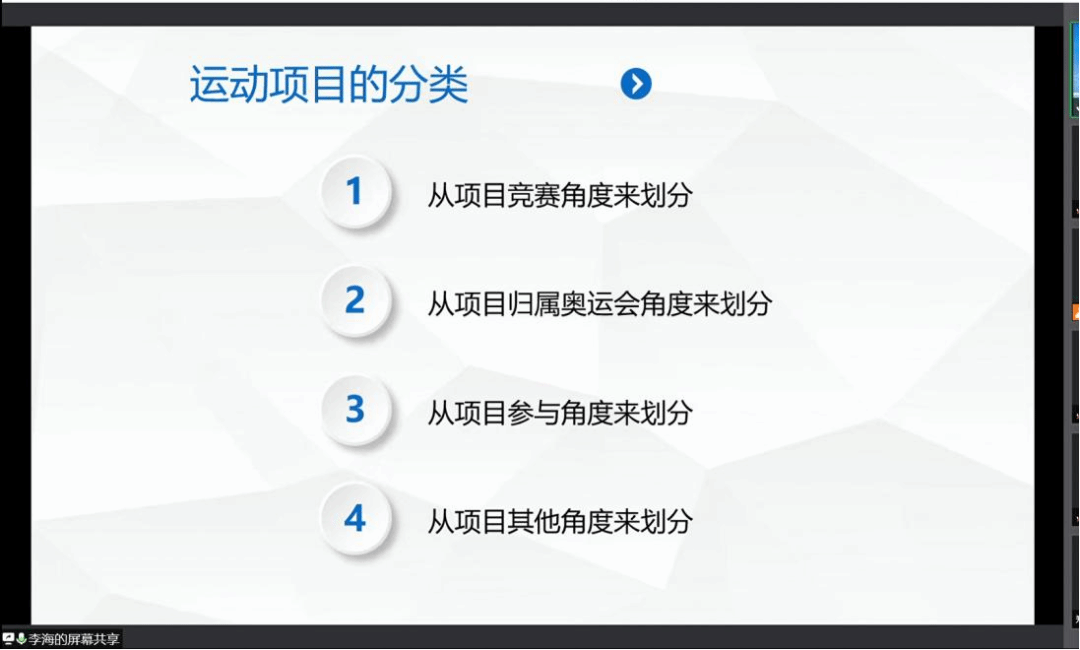 运动项目的分类

1 从项目竞赛角度来划分

2 从项目归属奥运会角度来划分

3 从项目参与角度来划分

4 从项目其他角度来划分

李海的屏幕共享